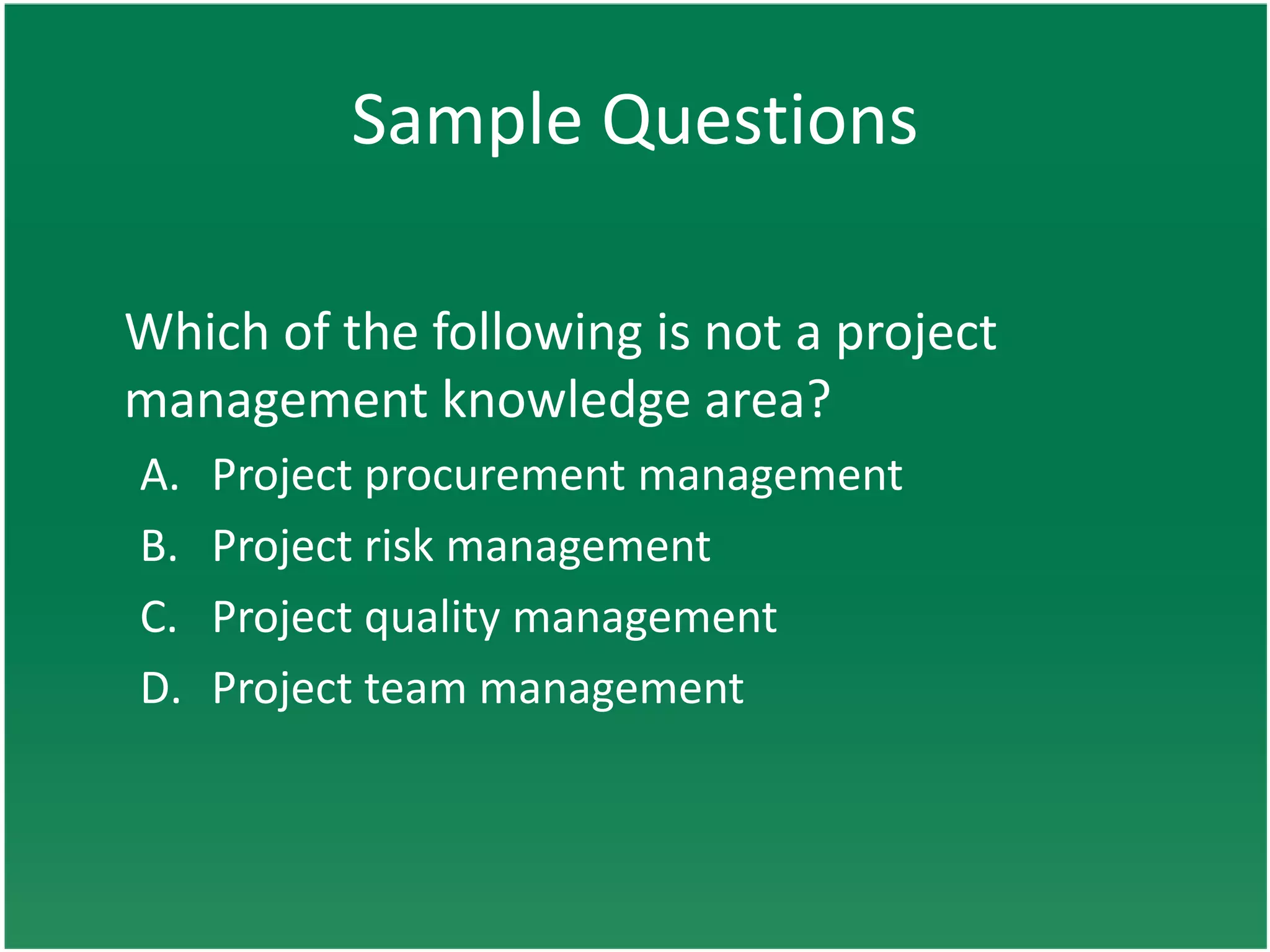 Sample Questions

Which of the following is not a project management knowledge area?

A. Project procurement management
B. Project risk management
C. Project quality management
D. Project team management